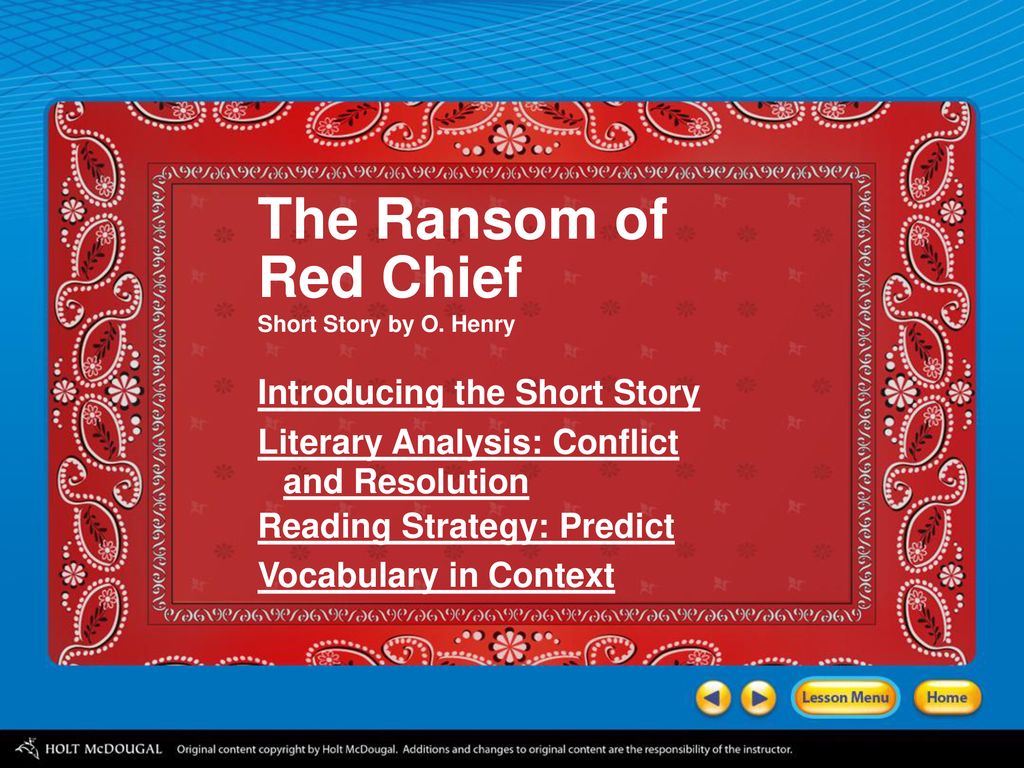 The Ransom of Red Chief
Short Story by O. Henry

Introducing the Short Story

Literary Analysis: Conflict and Resolution

Reading Strategy: Predict

Vocabulary in Context

Lesson Menu

Home

HOLT McDOUGAL Original content copyright by Holt McDougal. Additions and changes to original content are the responsibility of the instructor.